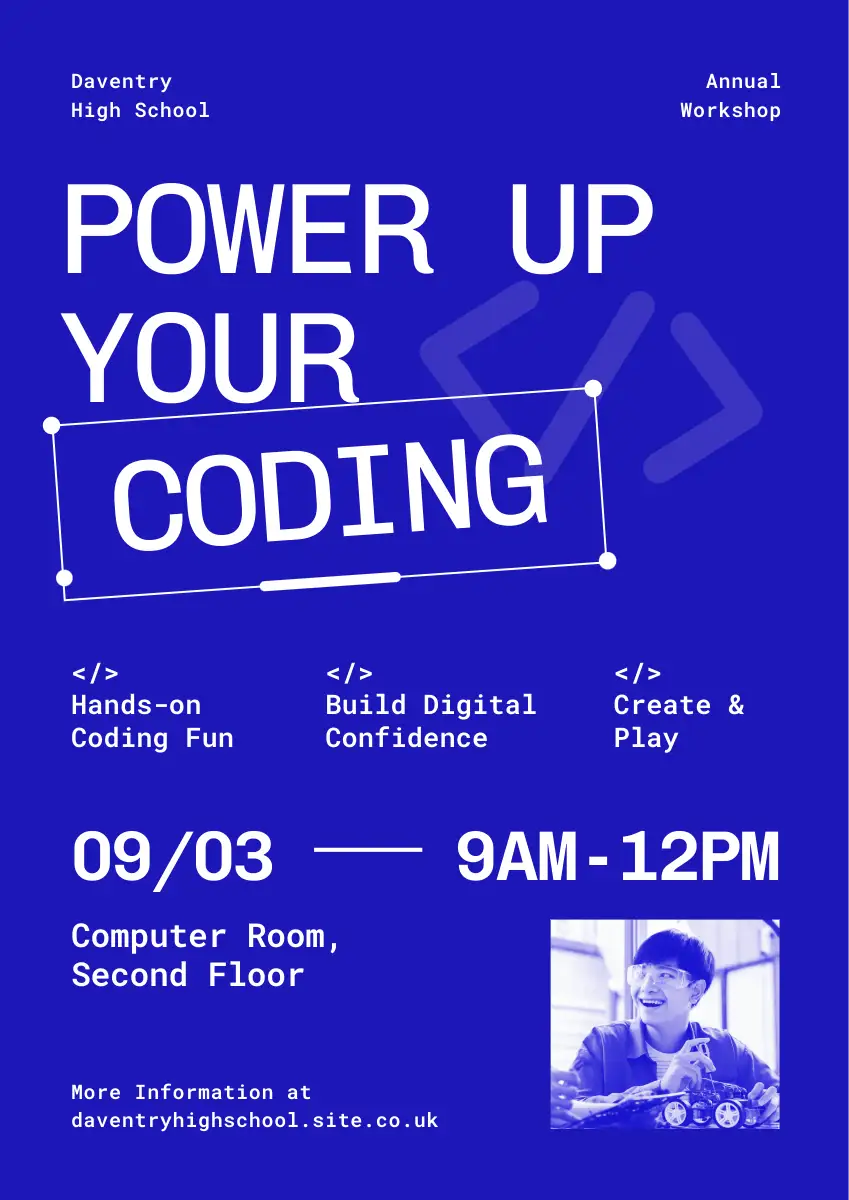 Daventry High School

Annual Workshop

POWER UP YOUR CODING

</>
Hands-on Coding Fun

</>
Build Digital Confidence

</>
Create & Play

09/03 — 9AM-12PM

Computer Room, Second Floor

More Information at daventryhighschool.site.co.uk